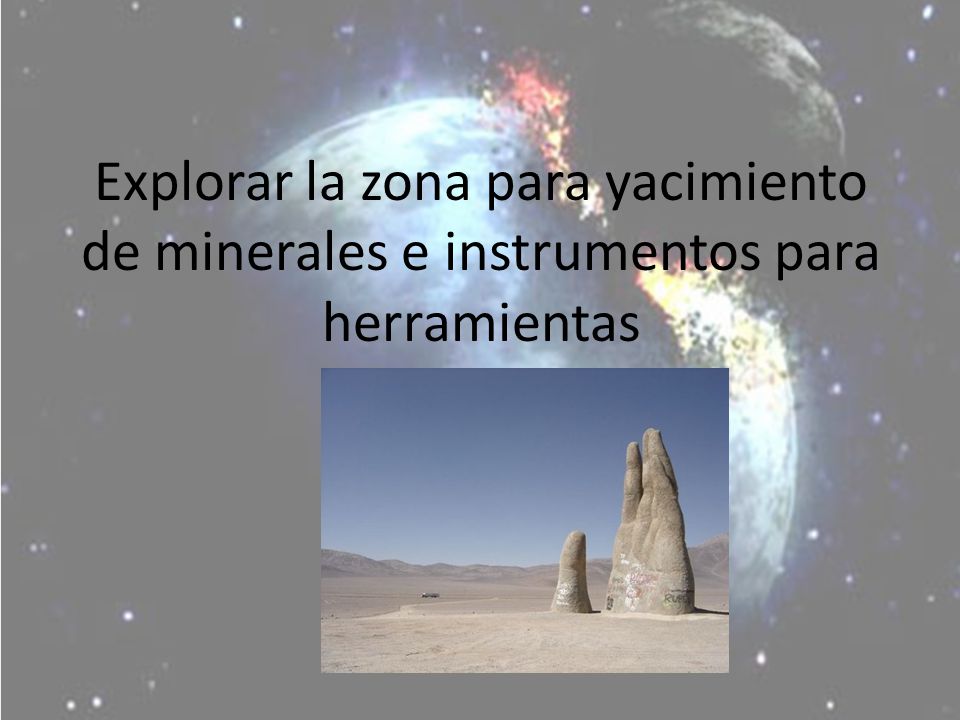 Explorar la zona para yacimiento de minerales e instrumentos para herramientas